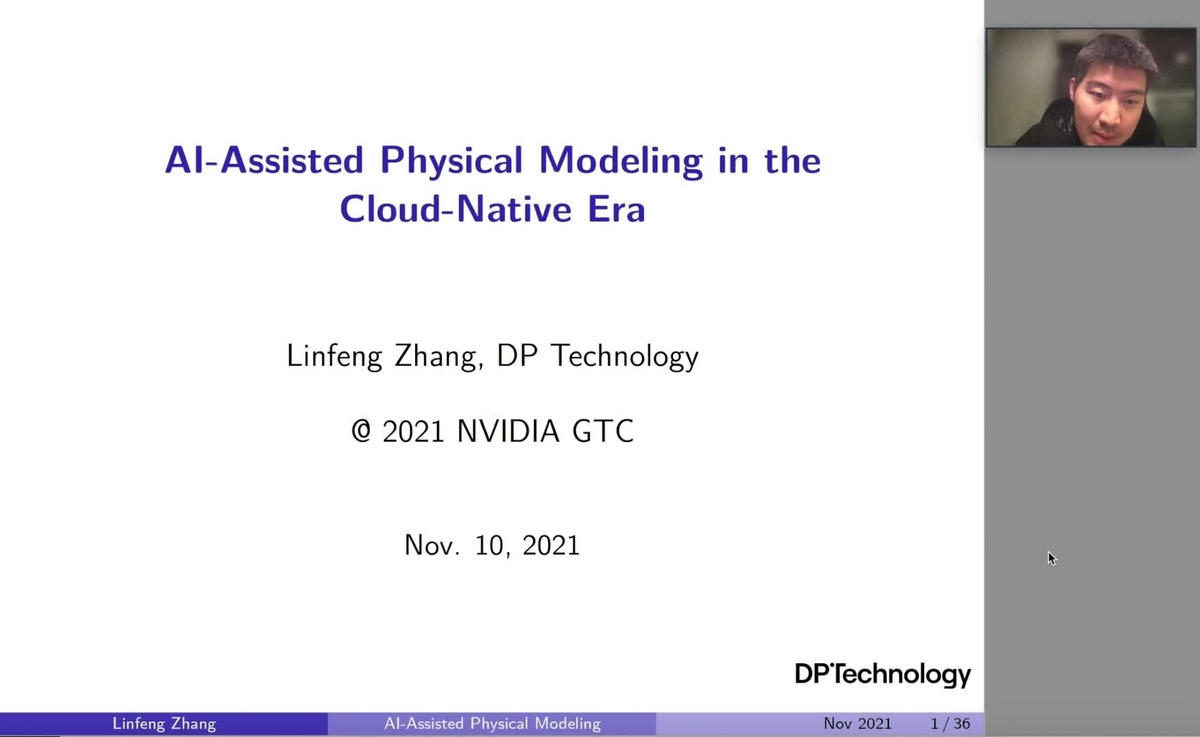 AI-Assisted Physical Modeling in the Cloud-Native Era

Linfeng Zhang, DP Technology

@ 2021 NVIDIA GTC

Nov. 10, 2021

DP Technology

Linfeng Zhang AI-Assisted Physical Modeling Nov 2021 1 / 36